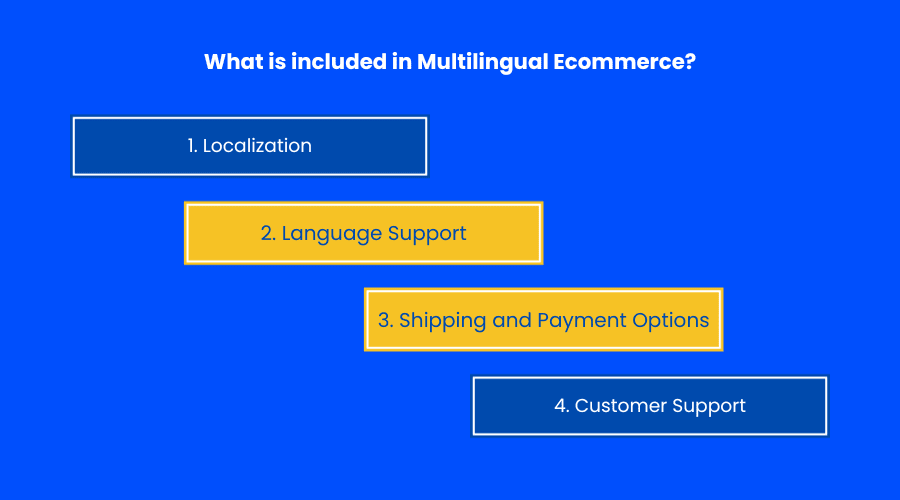 What is included in Multilingual Ecommerce?

1. Localization

2. Language Support

3. Shipping and Payment Options

4. Customer Support